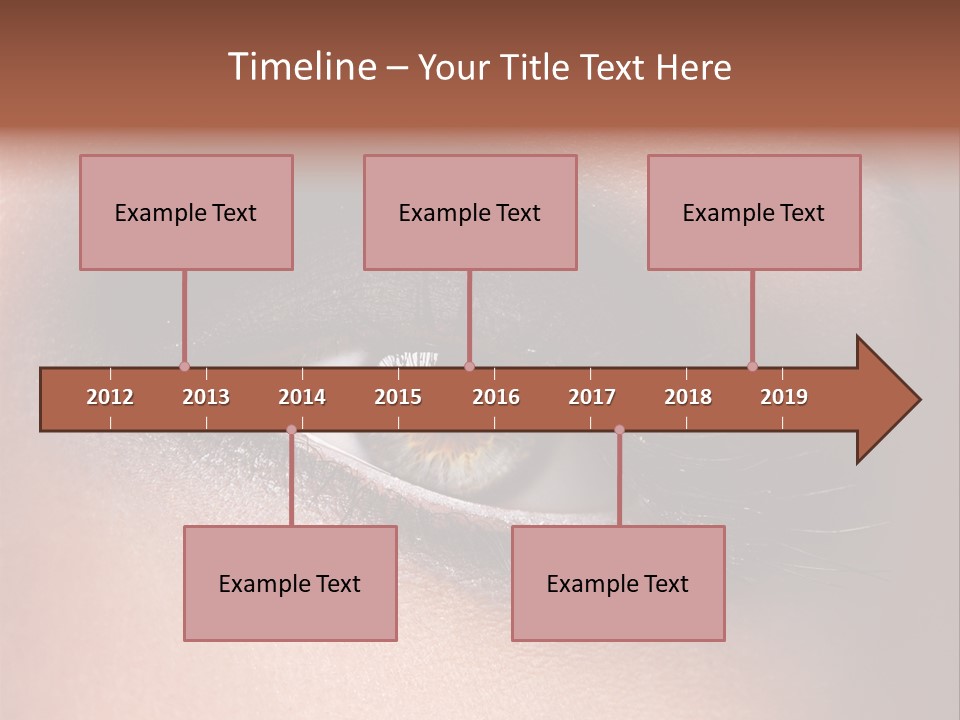 Timeline – Your Title Text Here

Example Text

Example Text

Example Text

2012 2013 2014 2015 2016 2017 2018 2019

Example Text

Example Text